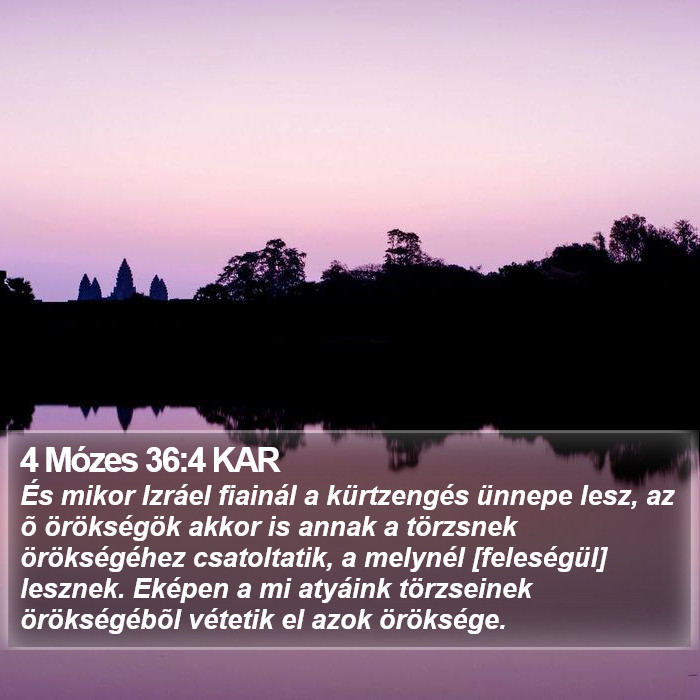 4 Mózes 36:4 KAR
És mikor Izráel fiainál a kürtzengés ünnepe lesz, az õ örökségök akkor is annak a törzsnek örökségéhez csatoltatik, a melynél [feleségül] lesznek. Eképen a mi atyáink törzseinek örökségébõl vétetik el azok öröksége.